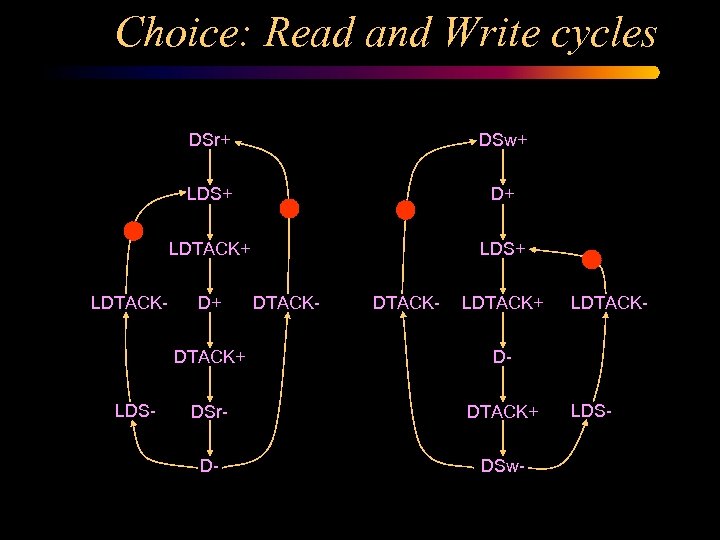 Choice: Read and Write cycles

DSr+
LDS+
LDTACK+
LDTACK-
D+
DTACK-
DTACK+
LDS-
DSr-
D-

DSw+
D+
LDS+
DTACK-
LDTACK+
LDTACK-
D-
DTACK+
LDS-
DSw-